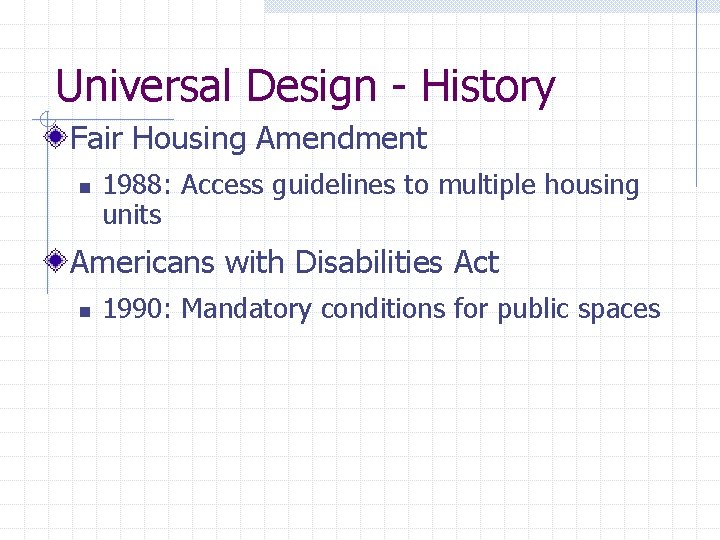 Universal Design - History

Fair Housing Amendment

1988: Access guidelines to multiple housing units

Americans with Disabilities Act

1990: Mandatory conditions for public spaces